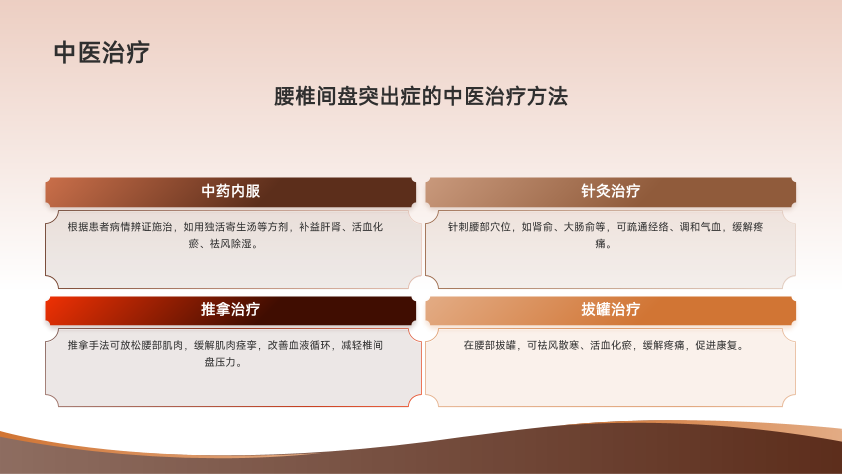 中医治疗

腰椎间盘突出症的中医治疗方法

中药内服

根据患者病情辨证施治，如用独活寄生汤等方剂，补益肝肾、活血化瘀、祛风除湿。

针灸治疗

针刺腰部穴位，如肾俞、大肠俞等，可疏通经络、调和气血，缓解疼痛。

推拿治疗

推拿手法可放松腰部肌肉，缓解肌肉痉挛，改善血液循环，减轻椎间盘压力。

拔罐治疗

在腰部拔罐，可祛风散寒、活血化瘀，缓解疼痛，促进康复。